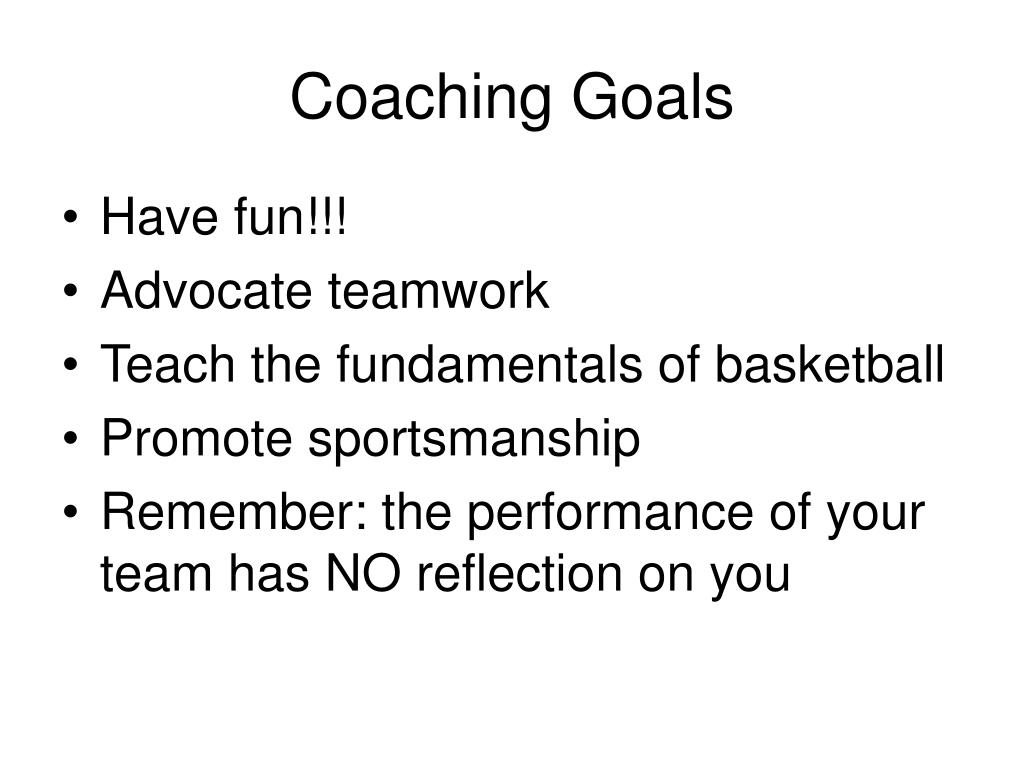 Coaching Goals

• Have fun!!!
• Advocate teamwork
• Teach the fundamentals of basketball
• Promote sportsmanship
• Remember: the performance of your team has NO reflection on you